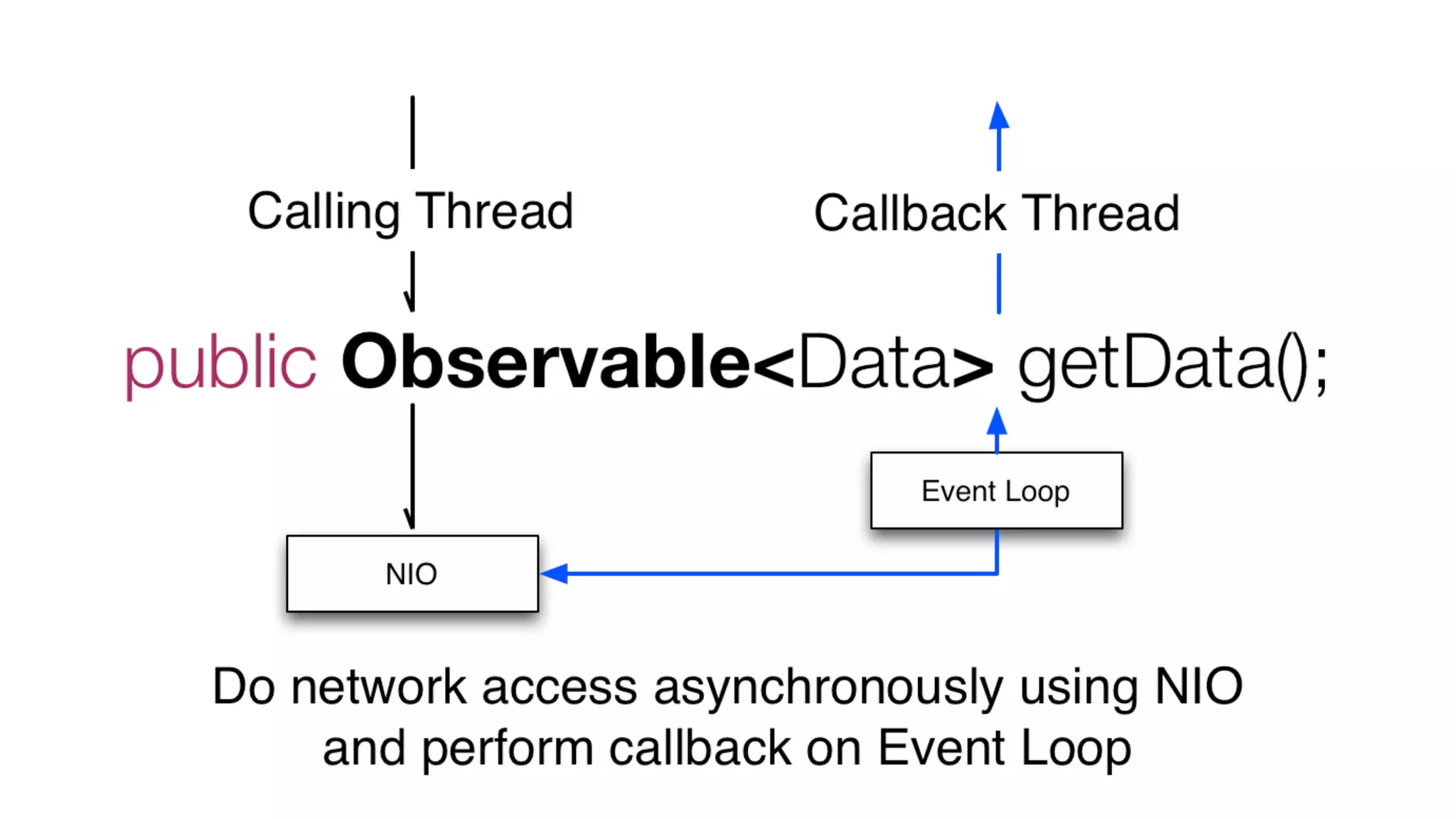 Calling Thread

Callback Thread

public Observable<Data> getData();

Event Loop

NIO

Do network access asynchronously using NIO and perform callback on Event Loop